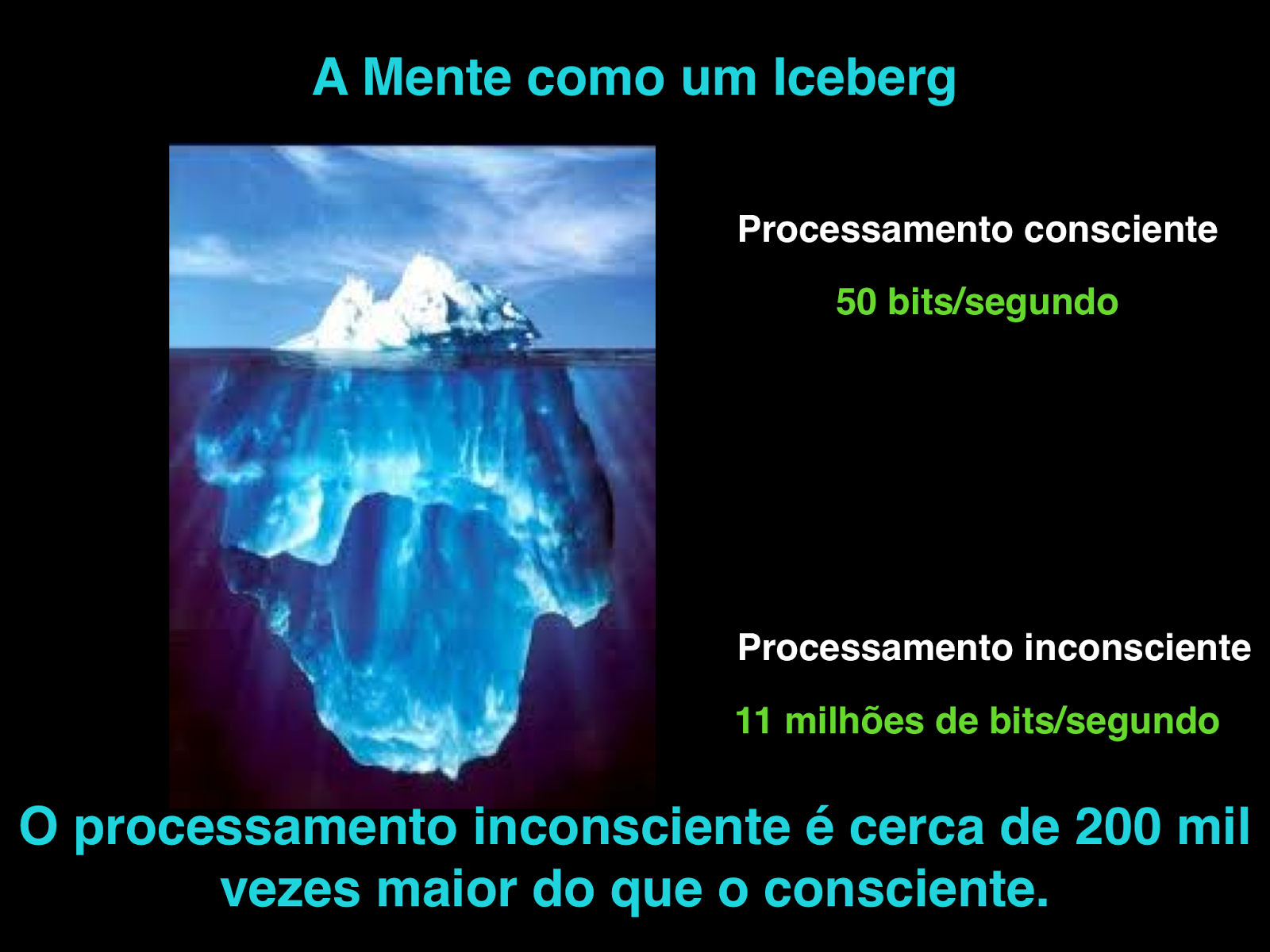 A Mente como um Iceberg

Processamento consciente

50 bits/segundo

Processamento inconsciente

11 milhões de bits/segundo

O processamento inconsciente é cerca de 200 mil vezes maior do que o consciente.